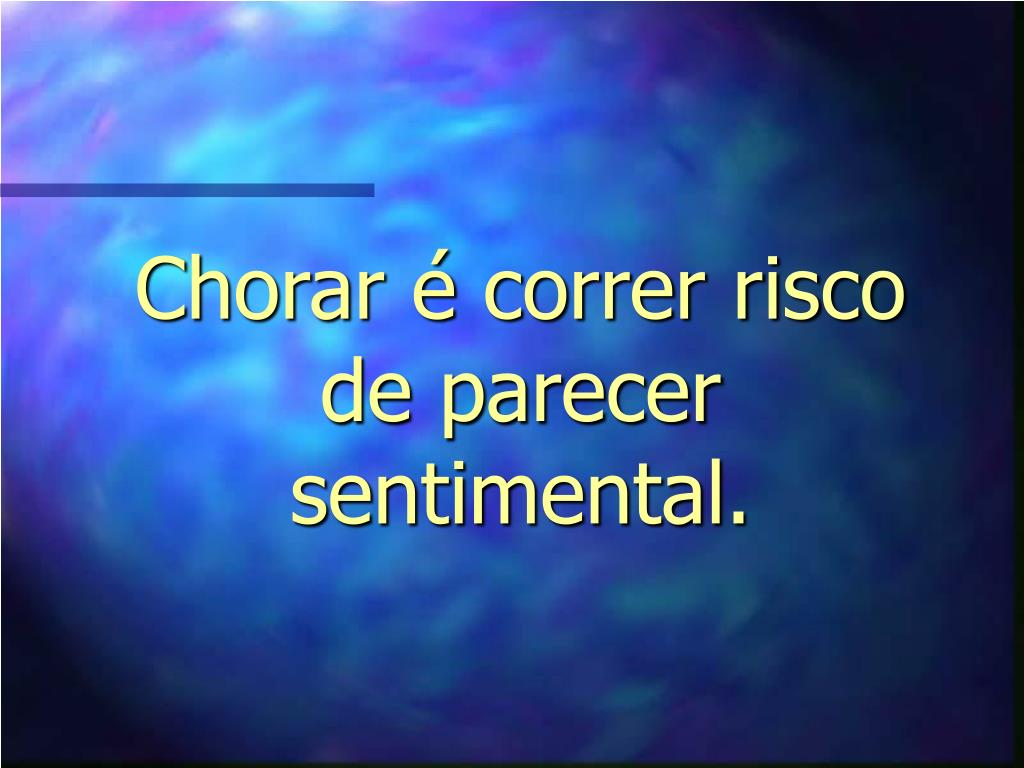 Chorar é correr risco de parecer sentimental.